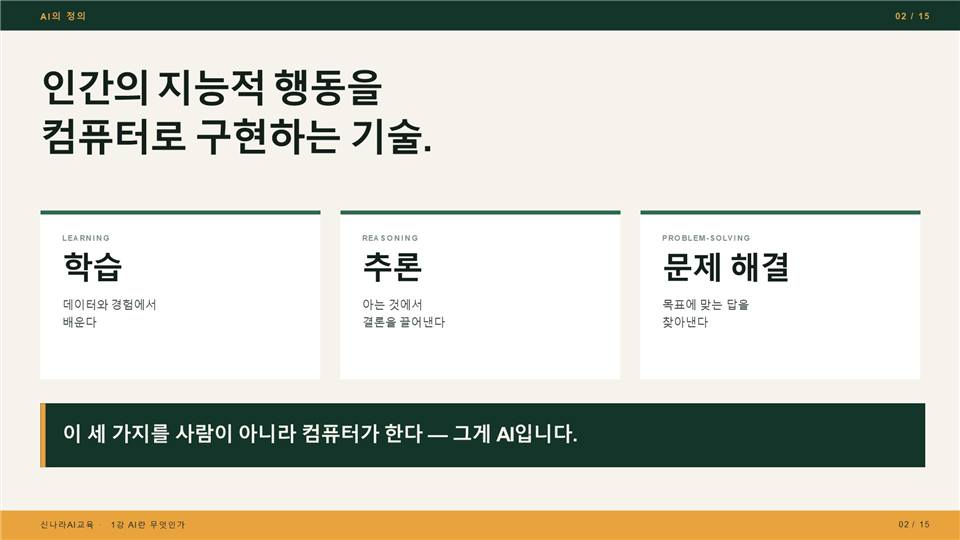 AI의 정의

02 / 15

인간의 지능적 행동을 컴퓨터로 구현하는 기술.

LEARNING

학습

데이터와 경험에서 배운다

REASONING

추론

아는 것에서 결론을 끌어낸다

PROBLEM-SOLVING

문제 해결

목표에 맞는 답을 찾아낸다

이 세 가지를 사람이 아니라 컴퓨터가 한다 — 그게 AI입니다.

신나라AI교육 · 1강 AI란 무엇인가

02 / 15